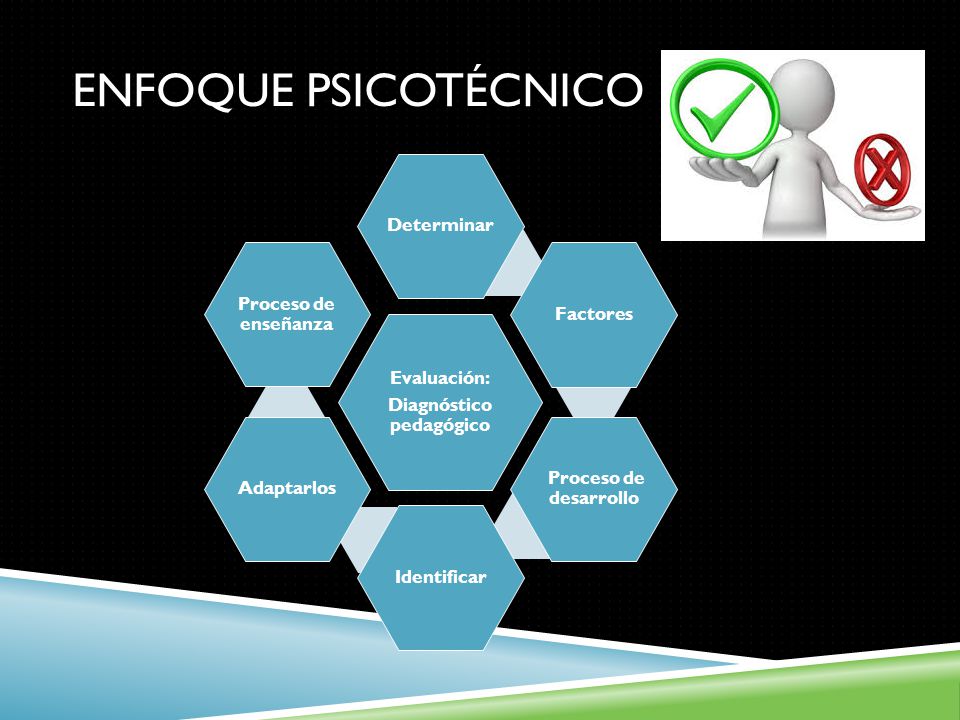 ENFOQUE PSICOTÉCNICO

Evaluación:
Diagnóstico pedagógico

Determinar

Factores

Proceso de desarrollo

Identificar

Adaptarlos

Proceso de enseñanza